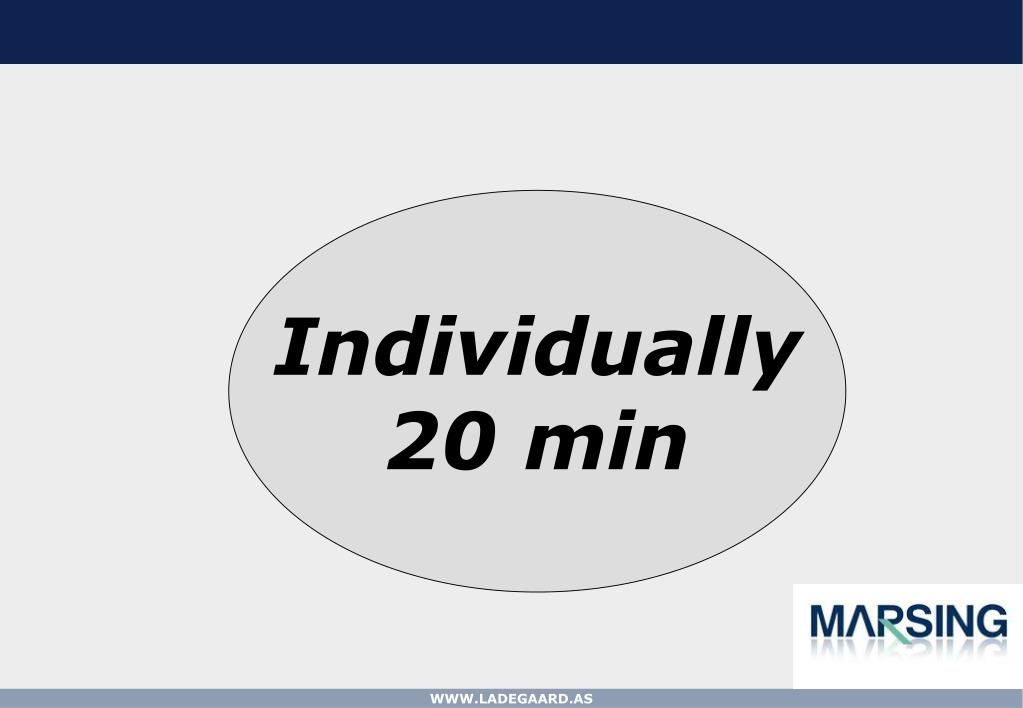 Individually
20 min

MARSING

WWW.LADEGAARD.AS